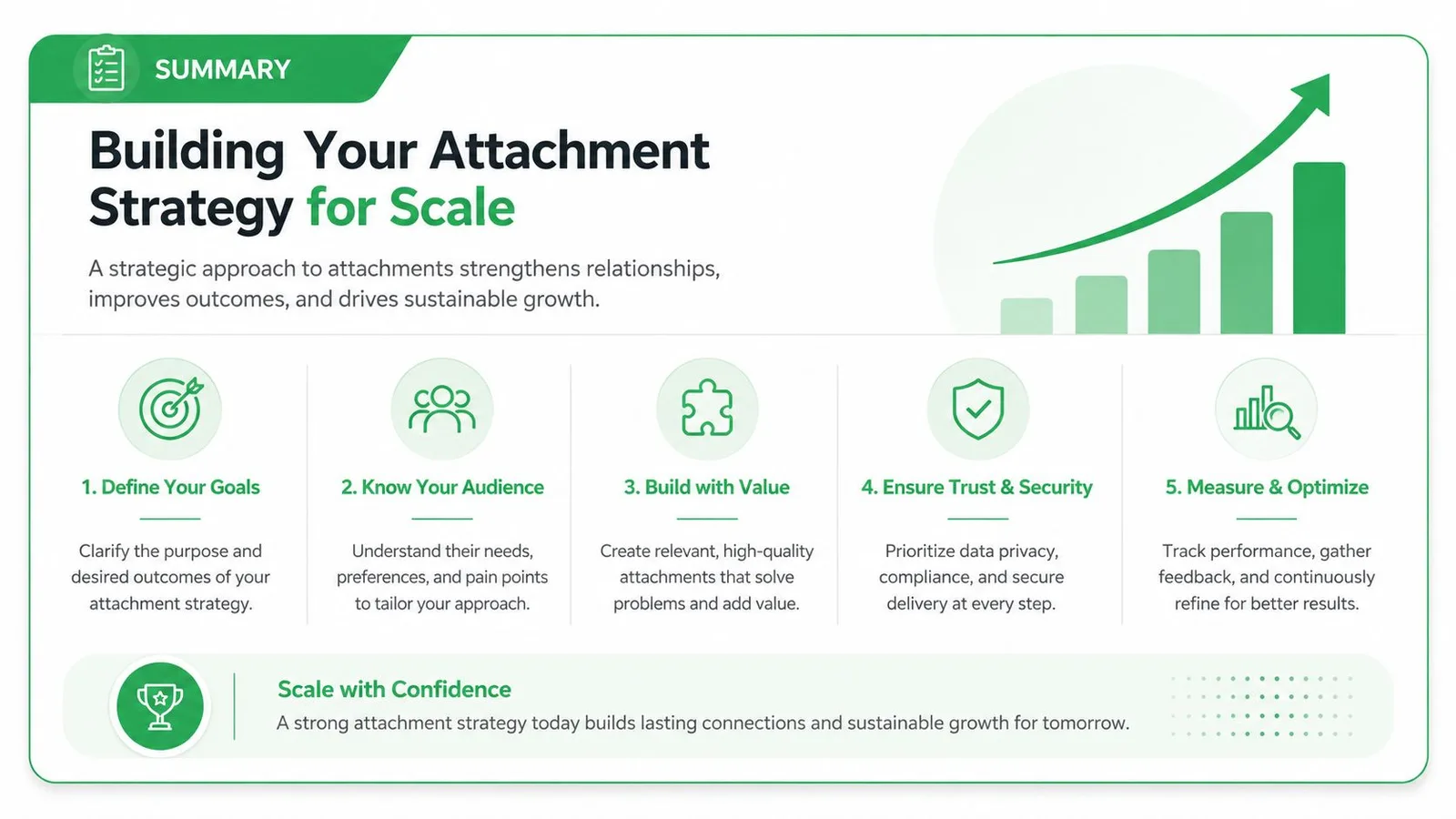 SUMMARY

Building Your Attachment Strategy for Scale

A strategic approach to attachments strengthens relationships, improves outcomes, and drives sustainable growth.

1. Define Your Goals

Clarify the purpose and desired outcomes of your attachment strategy.

2. Know Your Audience

Understand their needs, preferences, and pain points to tailor your approach.

3. Build with Value

Create relevant, high-quality attachments that solve problems and add value.

4. Ensure Trust & Security

Prioritize data privacy, compliance, and secure delivery at every step.

5. Measure & Optimize

Track performance, gather feedback, and continuously refine for better results.

Scale with Confidence

A strong attachment strategy today builds lasting connections and sustainable growth for tomorrow.